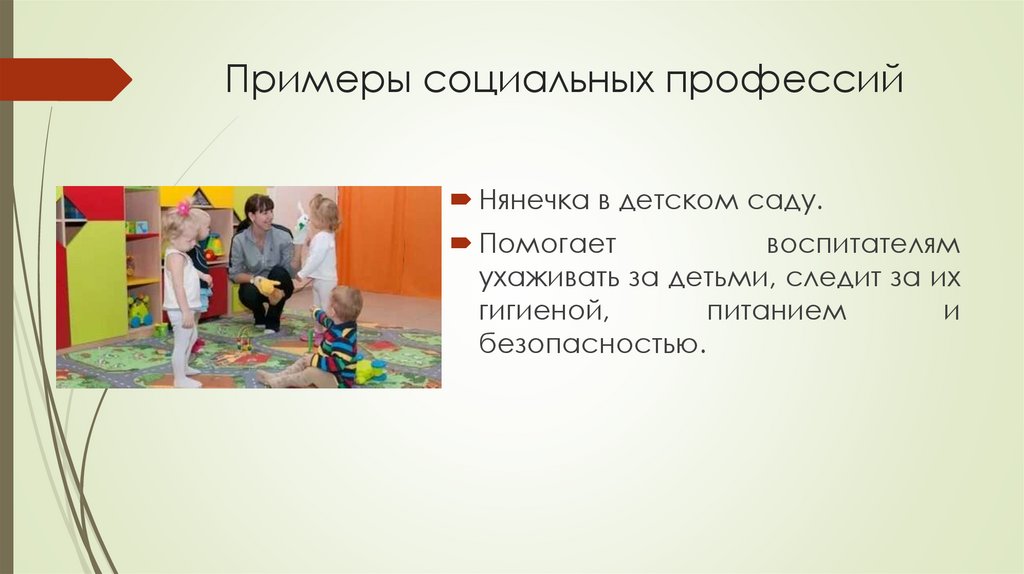 Примеры социальных профессий

Нянечка в детском саду.

Помогает воспитателям ухаживать за детьми, следит за их гигиеной, питанием и безопасностью.